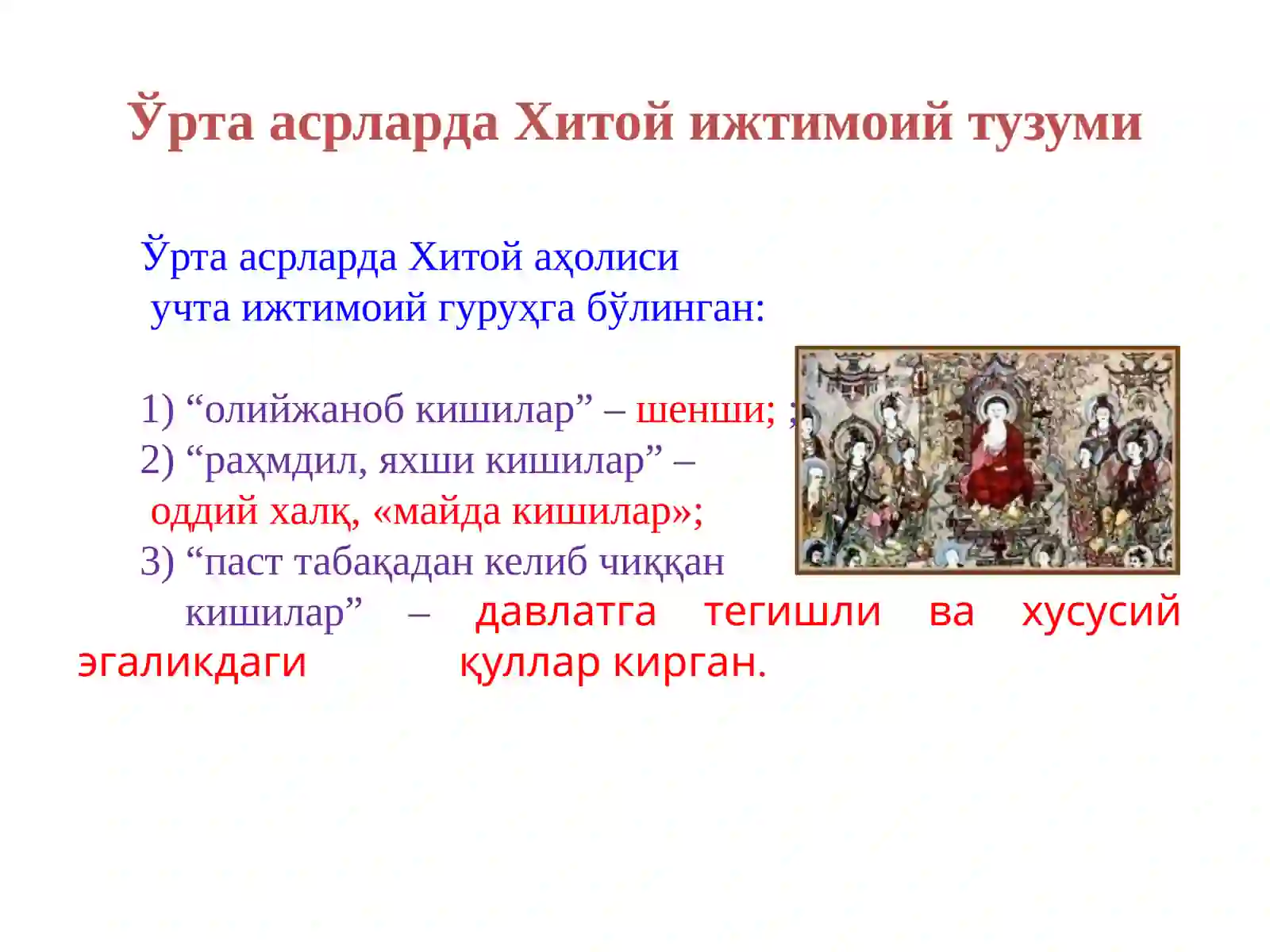 Ўрта асрларда Хитой ижтимоий тузуми

Ўрта асрларда Хитой аҳолиси учта ижтимоий гуруҳга бўлинган:

1) “олийжаноб кишилар” – шенши; ;
2) “раҳмдил, яхши кишилар” – оддий халқ, «майда кишилар»;
3) “паст табақадан келиб чиққан кишилар” – давлатга тегишли ва хусусий эгаликдаги қуллар кирган.